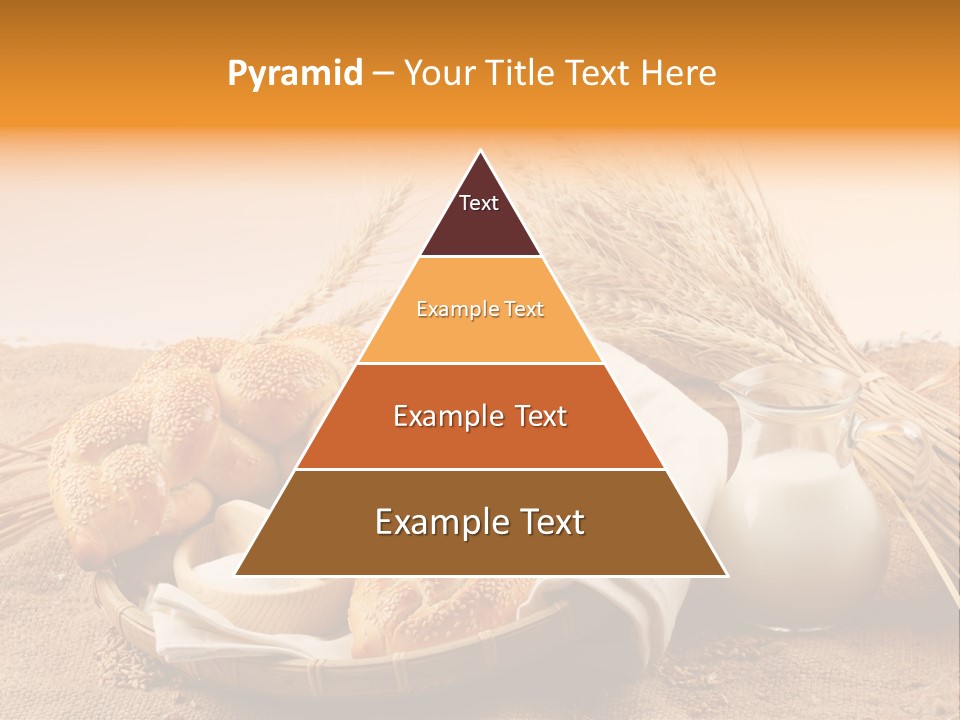 Pyramid – Your Title Text Here

Text

Example Text

Example Text

Example Text